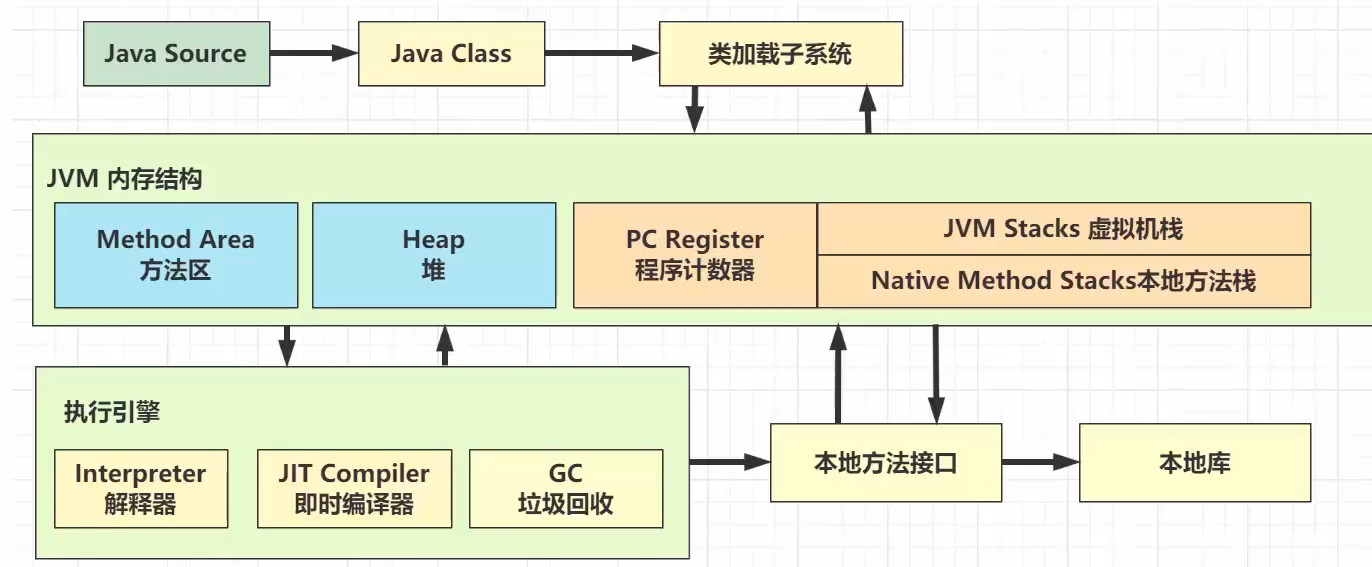 Java Source

Java Class

类加载子系统

JVM 内存结构

Method Area
方法区

Heap
堆

PC Register
程序计数器

JVM Stacks 虚拟机栈

Native Method Stacks本地方法栈

执行引擎

Interpreter
解释器

JIT Compiler
即时编译器

GC
垃圾回收

本地方法接口

本地库